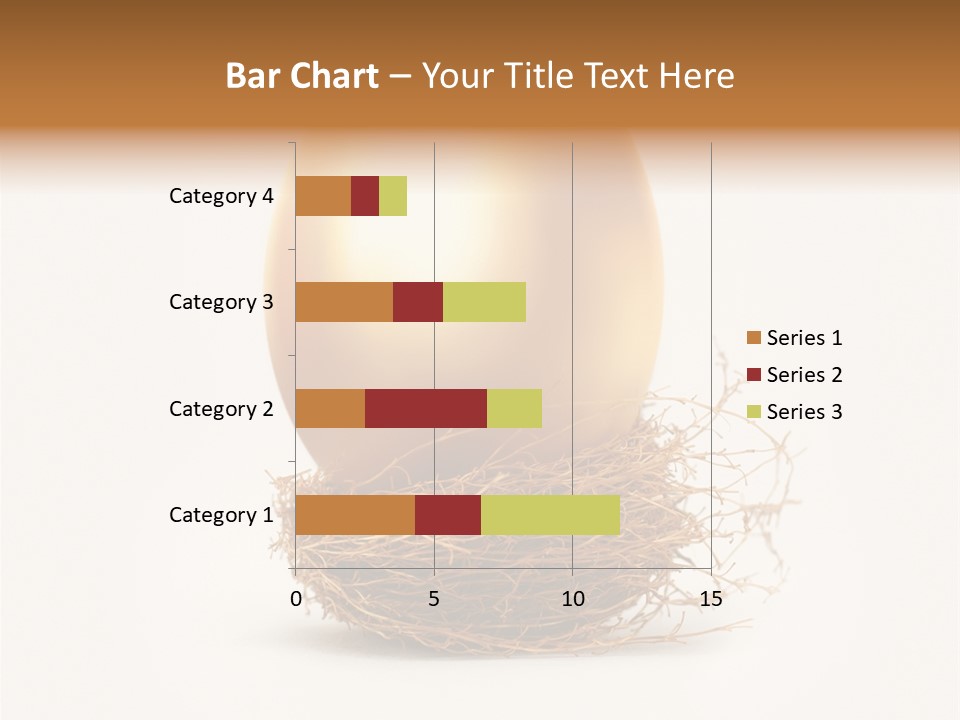 Bar Chart – Your Title Text Here

Category 4
Category 3
Category 2
Category 1

0
5
10
15

Series 1
Series 2
Series 3